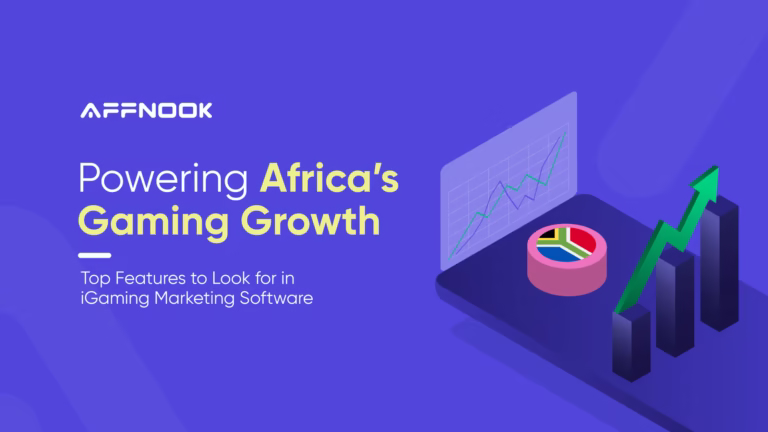 AFFNOOK

Powering Africa's Gaming Growth

Top Features to Look for in iGaming Marketing Software